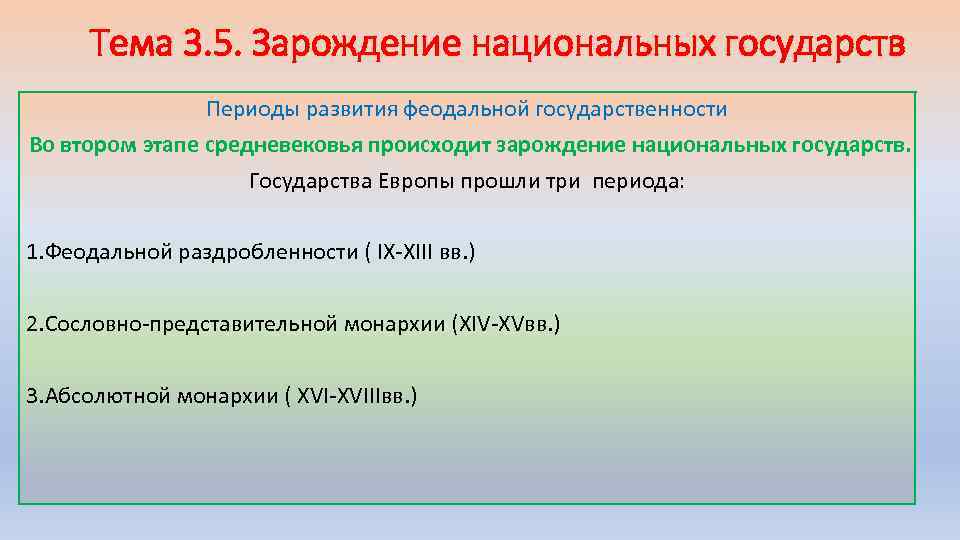 Тема 3.5. Зарождение национальных государств

Периоды развития феодальной государственности

Во втором этапе средневековья происходит зарождение национальных государств.

Государства Европы прошли три периода:

1.Феодальной раздробленности ( IX-XIII вв.)

2.Сословно-представительной монархии (XIV-XVвв.)

3.Абсолютной монархии ( XVI-XVIIIвв.)